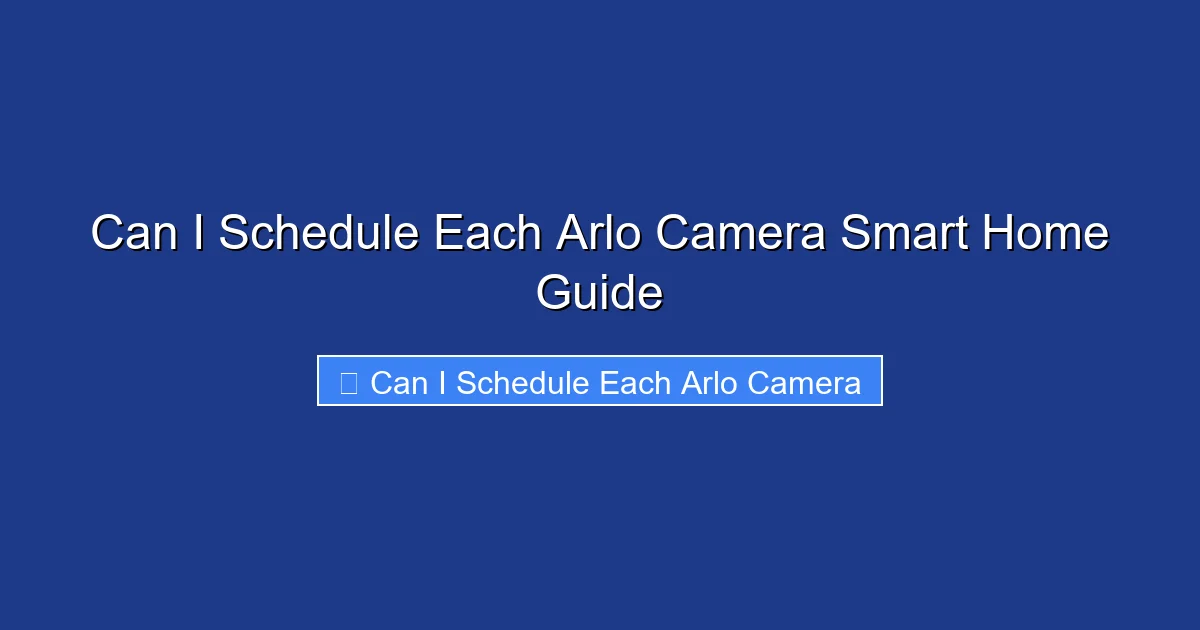 Can I Schedule Each Arlo Camera Smart Home Guide

 Can I Schedule Each Arlo Camera